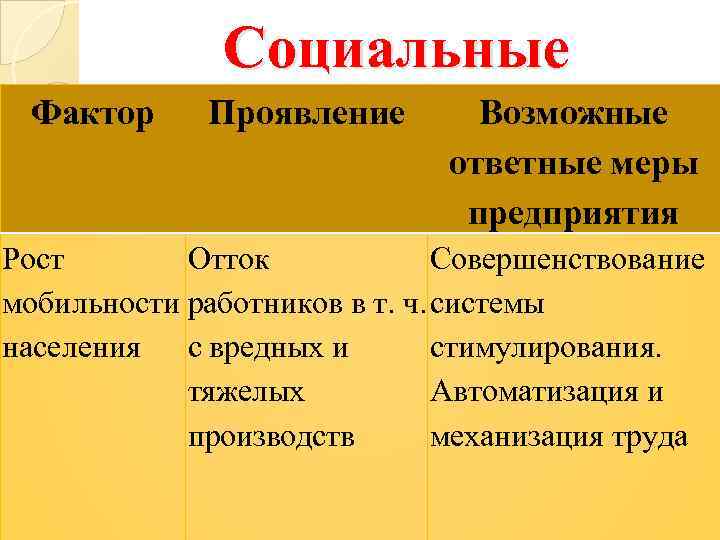 Социальные

| Фактор | Проявление | Возможные ответные меры предприятия |
|---|---|---|
| Рост мобильности населения | Отток работников в т. ч. с вредных и тяжелых производств | Совершенствование системы стимулирования. Автоматизация и механизация труда |